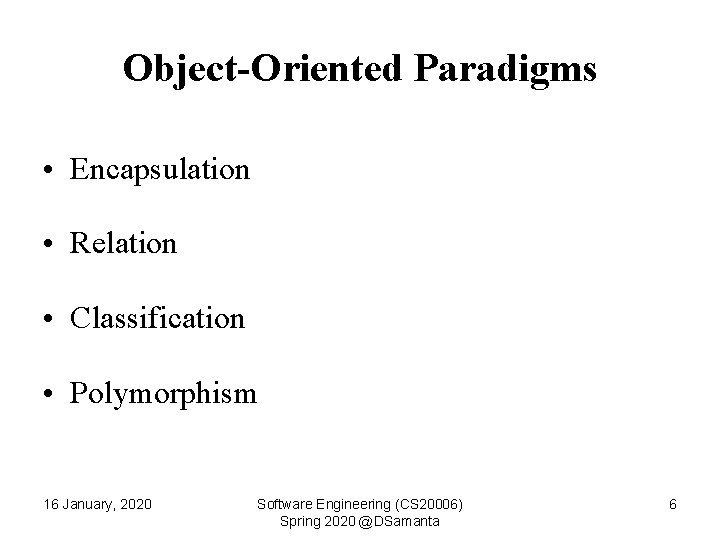 Object-Oriented Paradigms

• Encapsulation

• Relation

• Classification

• Polymorphism

16 January, 2020

Software Engineering (CS20006)
Spring 2020 @DSamanta

6